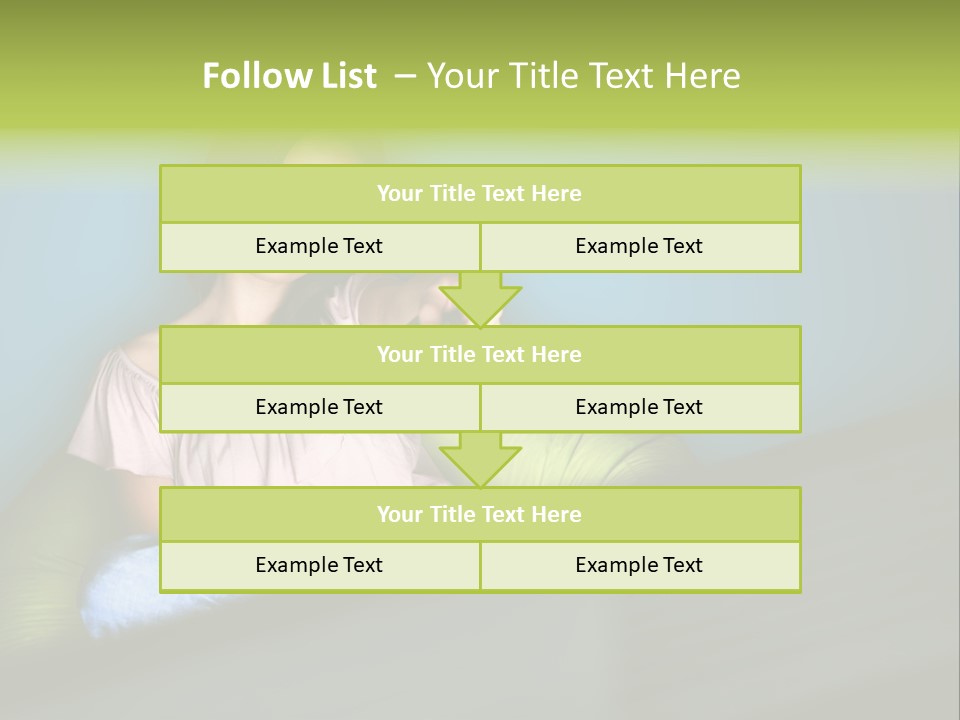 Follow List – Your Title Text Here

Your Title Text Here

Example Text

Example Text

Your Title Text Here

Example Text

Example Text

Your Title Text Here

Example Text

Example Text